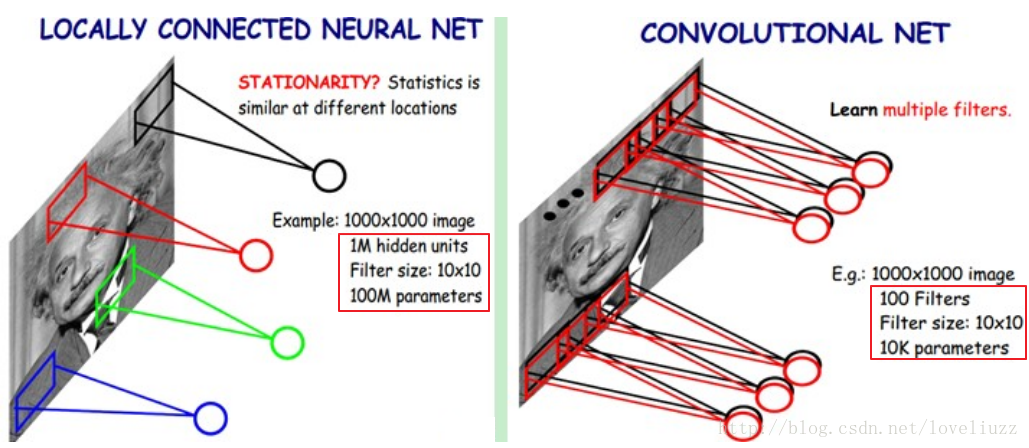 LOCALLY CONNECTED NEURAL NET

STATIONARITY? Statistics is similar at different locations

Example: 1000x1000 image
1M hidden units
Filter size: 10x10
100M parameters

CONVOLUTIONAL NET

Learn multiple filters.

E.g.: 1000x1000 image
100 Filters
Filter size: 10x10
10K parameters

http://blog.csdn.net/loveliuzz